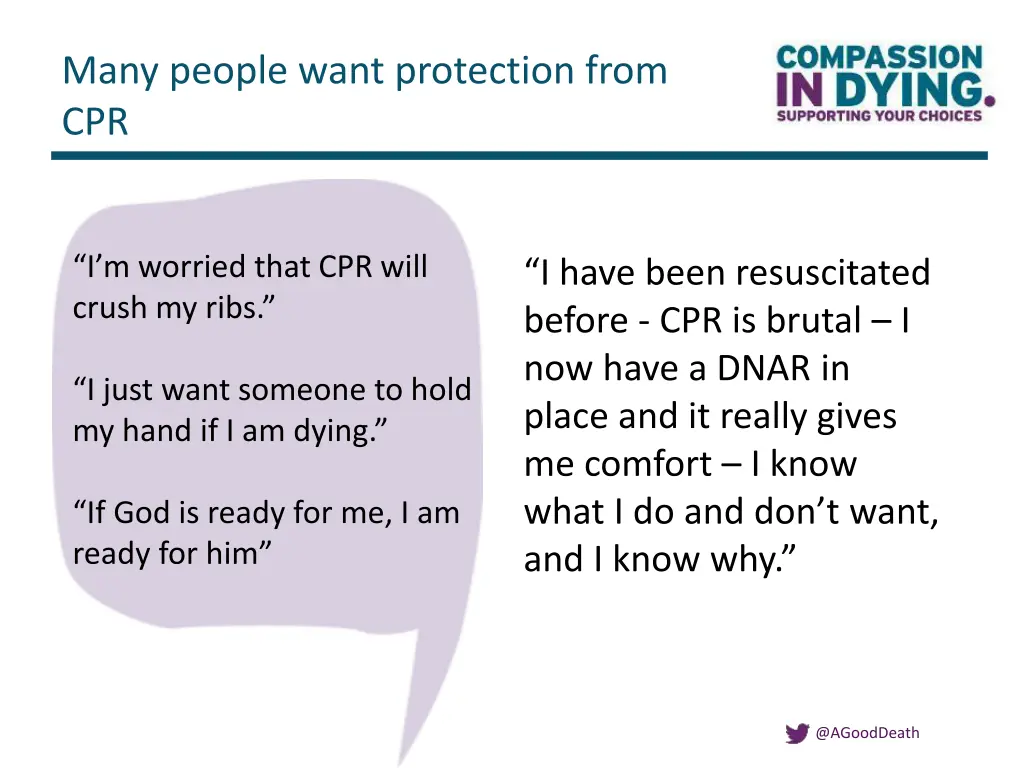 Many people want protection from CPR

COMPASSION IN DYING.
SUPPORTING YOUR CHOICES

“I’m worried that CPR will crush my ribs.”

“I just want someone to hold my hand if I am dying.”

“If God is ready for me, I am ready for him”

“I have been resuscitated before - CPR is brutal – I now have a DNAR in place and it really gives me comfort – I know what I do and don’t want, and I know why.”

@AGoodDeath